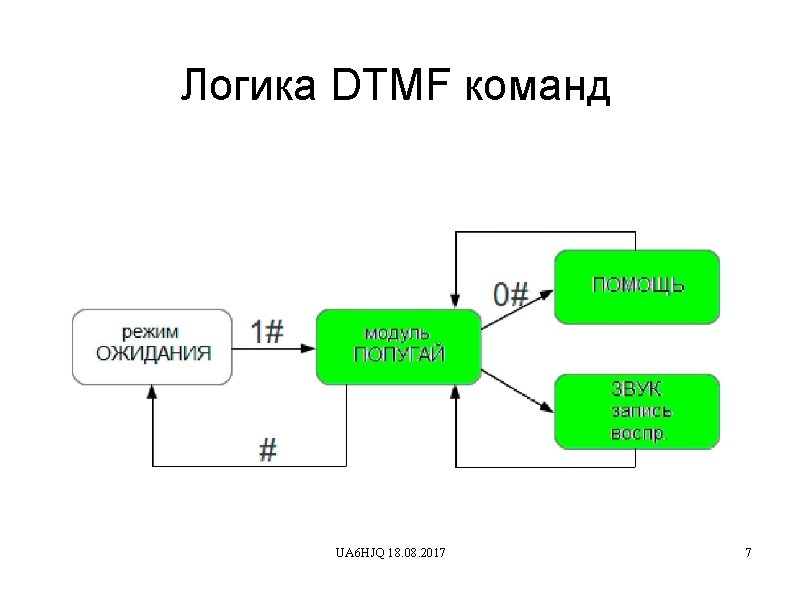 Логика DTMF команд

режим ОЖИДАНИЯ

1#

модуль ПОПУГАЙ

0#

ПОМОЩЬ

ЗВУК запись воспр.

#

UA6HJQ 18.08.2017

7